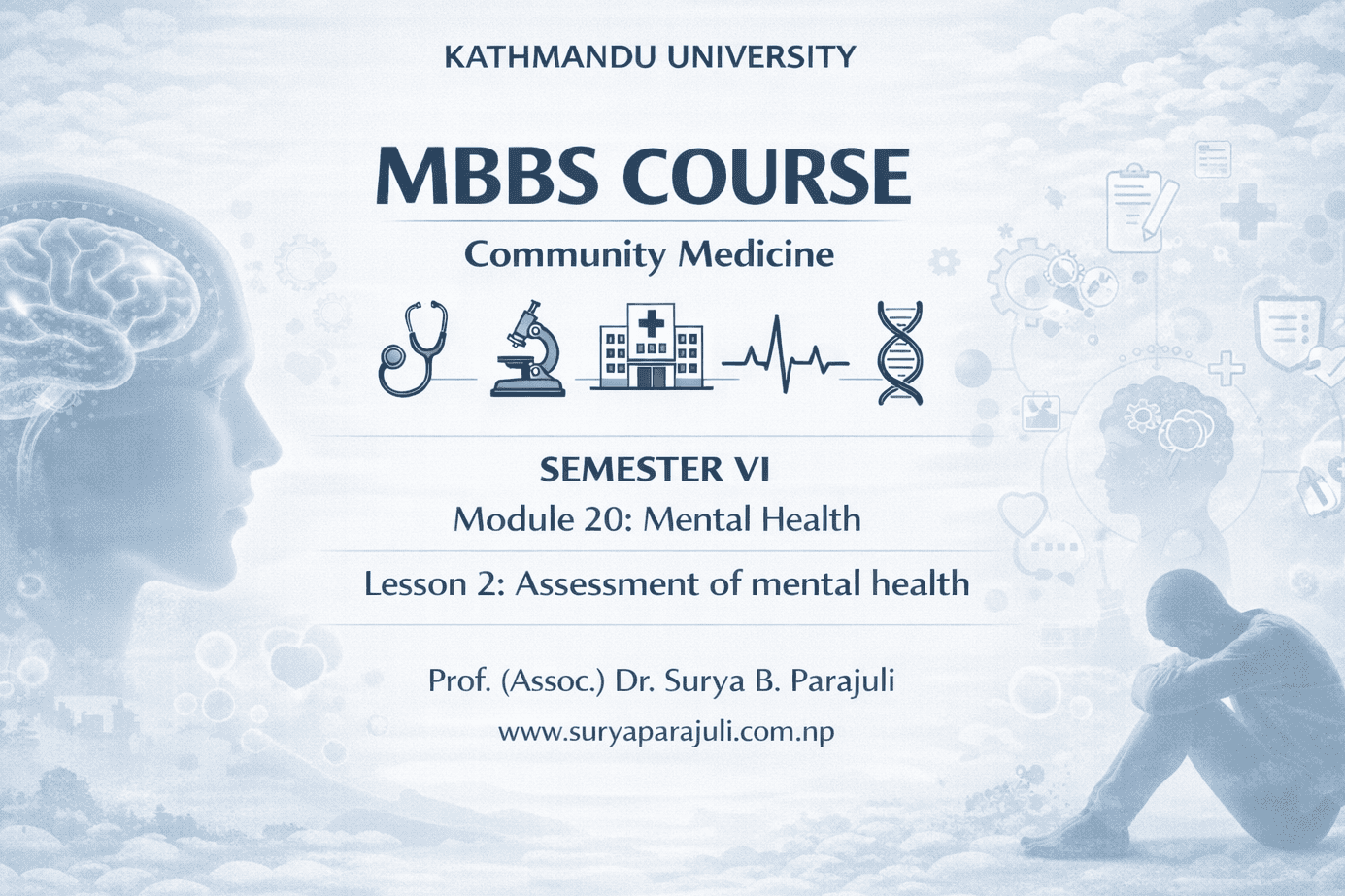 KATHMANDU UNIVERSITY

MBBS COURSE

Community Medicine

SEMESTER VI

Module 20: Mental Health

Lesson 2: Assessment of mental health

Prof. (Assoc.) Dr. Surya B. Parajuli

www.suryaparajuli.com.np